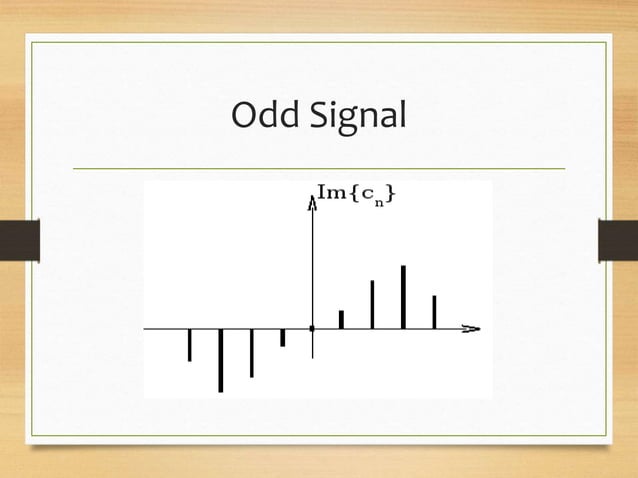 Odd Signal

$\text{Im}\{c_n\}$